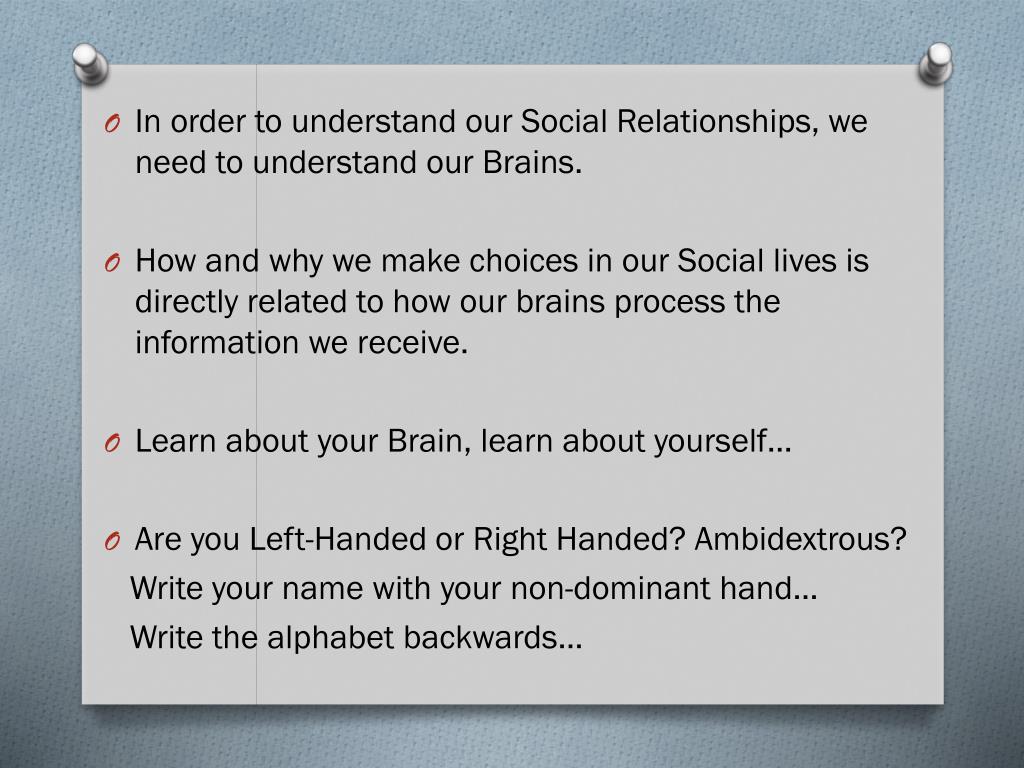 O In order to understand our Social Relationships, we need to understand our Brains.

O How and why we make choices in our Social lives is directly related to how our brains process the information we receive.

O Learn about your Brain, learn about yourself…

O Are you Left-Handed or Right Handed? Ambidextrous?
Write your name with your non-dominant hand…
Write the alphabet backwards…